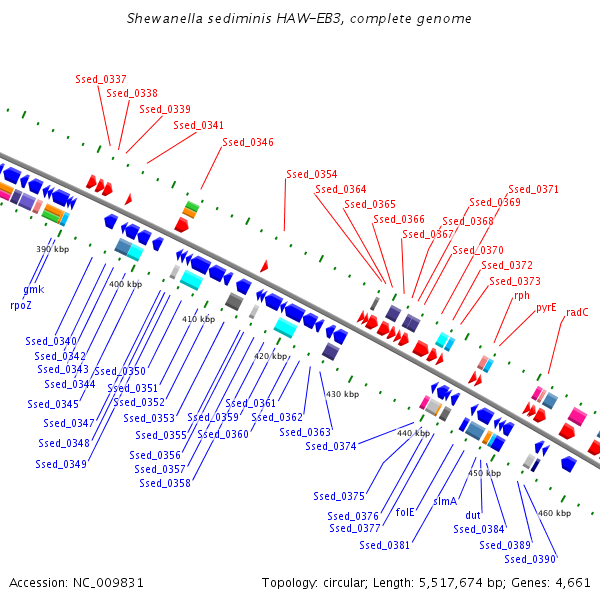 Shewanella sediminis HAW-EB3, complete genome

Ssed_0337
Ssed_0338
Ssed_0339
Ssed_0341
Ssed_0346
Ssed_0354
Ssed_0364
Ssed_0365
Ssed_0366
Ssed_0367
Ssed_0368
Ssed_0369
Ssed_0371
Ssed_0370
Ssed_0372
Ssed_0373
rph
pyrE
radC

390 kbp
400 kbp
410 kbp
420 kbp
430 kbp
440 kbp
450 kbp
460 kbp

gmk
rpoZ
Ssed_0340
Ssed_0342
Ssed_0343
Ssed_0344
Ssed_0345
Ssed_0347
Ssed_0348
Ssed_0349
Ssed_0350
Ssed_0351
Ssed_0352
Ssed_0353
Ssed_0355
Ssed_0356
Ssed_0357
Ssed_0358
Ssed_0359
Ssed_0360
Ssed_0361
Ssed_0362
Ssed_0363
Ssed_0374
Ssed_0375
Ssed_0376
Ssed_0377
folE
Ssed_0381
slmA
dut
Ssed_0384
Ssed_0389
Ssed_0390

Accession: NC_009831
Topology: circular; Length: 5,517,674 bp; Genes: 4,661